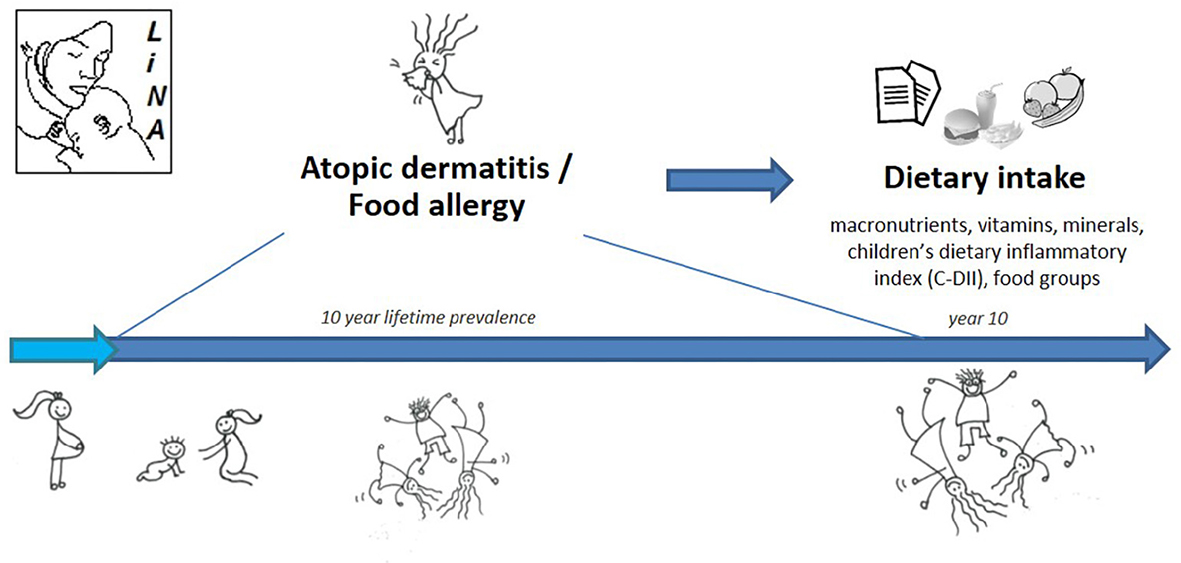 LiNA

Atopic dermatitis / Food allergy

Dietary intake

macronutrients, vitamins, minerals, children's dietary inflammatory index (C-DII), food groups

10 year lifetime prevalence

year 10